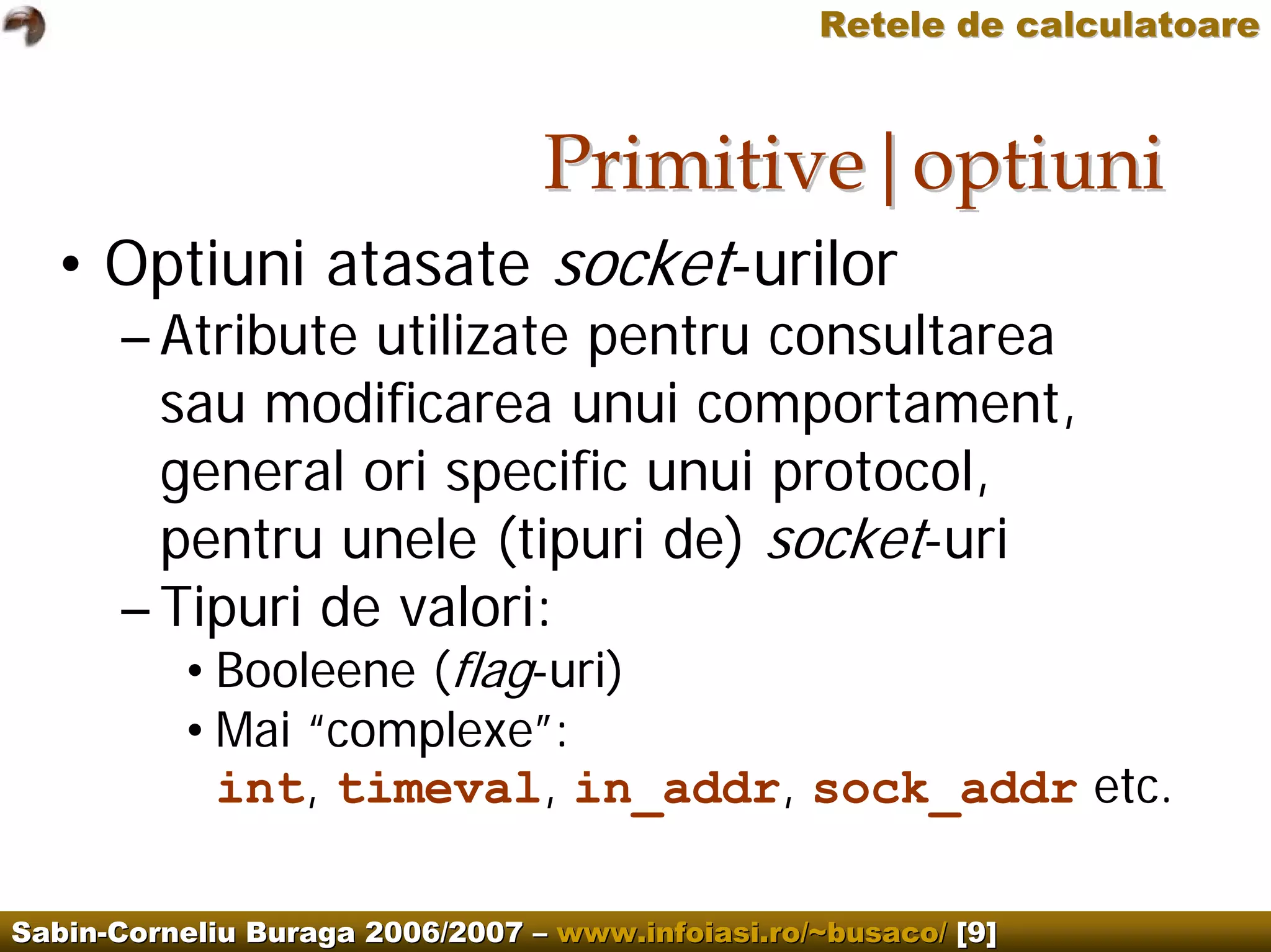 Retele de calculatoare

Primitive|optiuni

• Optiuni atasate socket-urilor
– Atribute utilizate pentru consultarea sau modificarea unui comportament, general ori specific unui protocol, pentru unele (tipuri de) socket-uri
– Tipuri de valori:
• Booleene (flag-uri)
• Mai “complexe”: int, timeval, in_addr, sock_addr etc.

Sabin-Corneliu Buraga 2006/2007 – www.infoiasi.ro/~busaco/ [9]